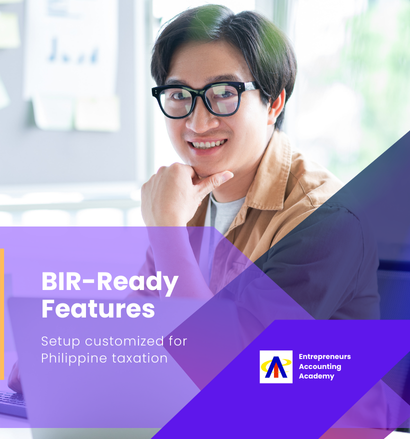 BIR-Ready Features

Setup customized for Philippine taxation

Entrepreneurs Accounting Academy